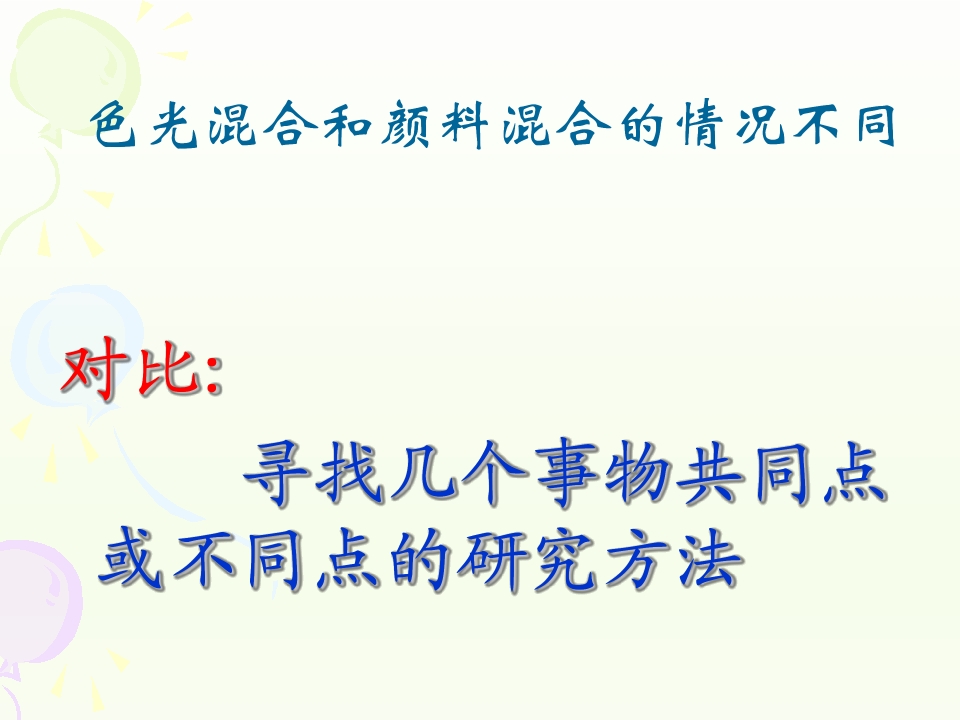 色光混合和颜料混合的情况不同

对比:

寻找几个事物共同点或不同点的研究方法